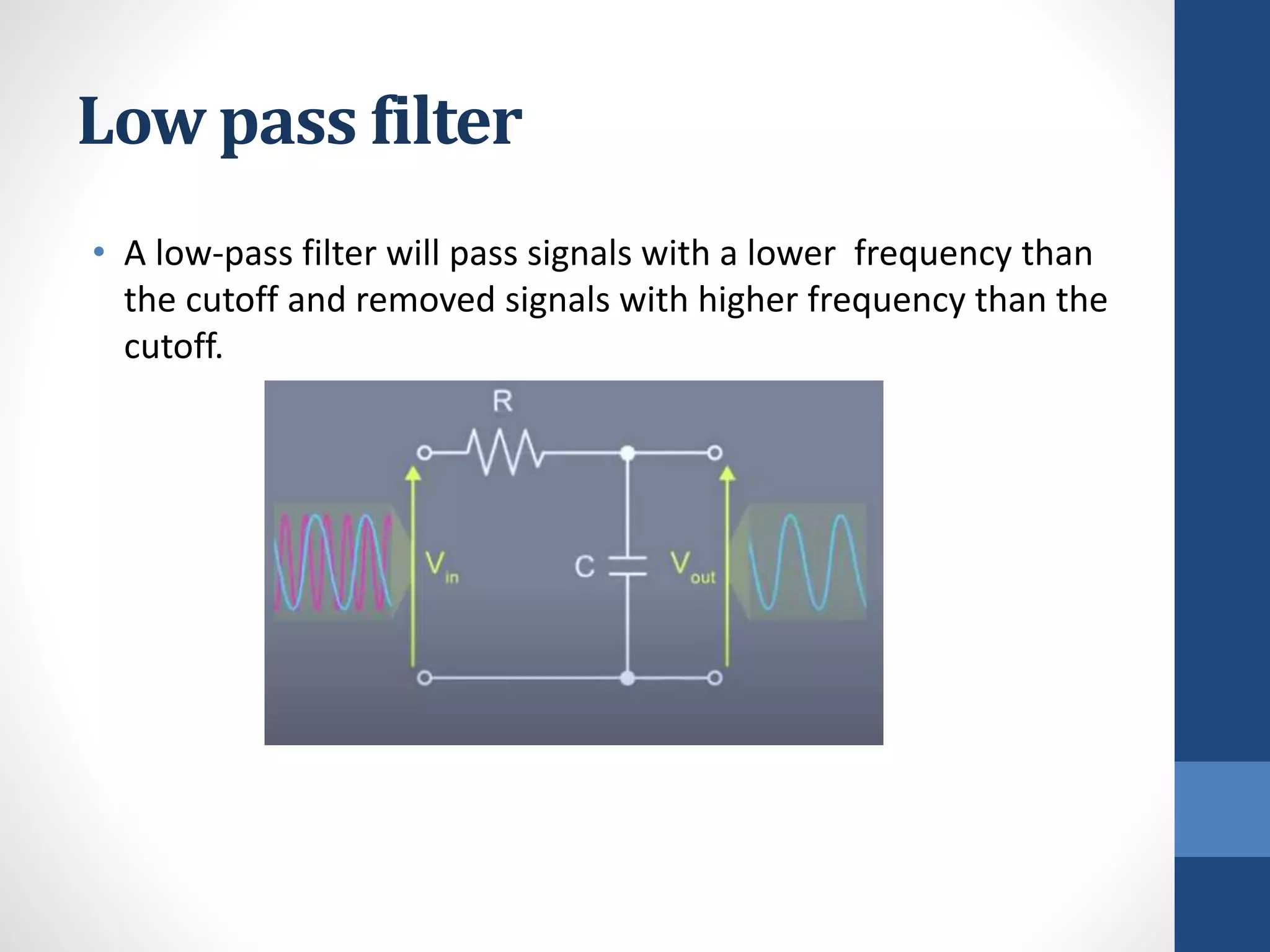 Low pass filter

• A low-pass filter will pass signals with a lower frequency than the cutoff and removed signals with higher frequency than the cutoff.

R

$V_{in}$

C

$V_{out}$